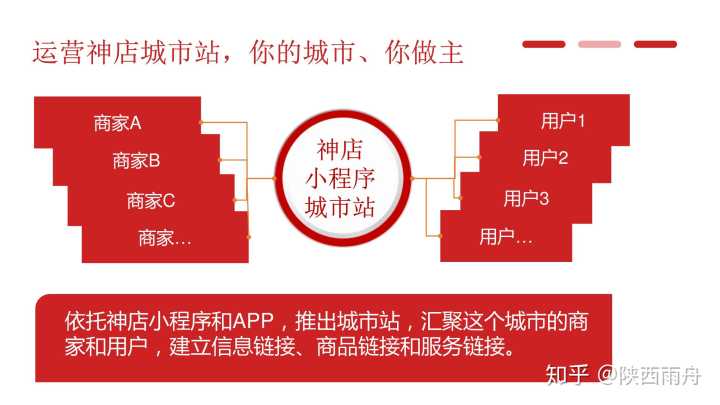 运营神店城市站，你的城市、你做主

商家A
商家B
商家C
商家…

神店
小程序
城市站

用户1
用户2
用户3
用户…

依托神店小程序和APP，推出城市站，汇聚这个城市的商家和用户，建立信息链接、商品链接和服务链接。

知乎 @陕西雨舟